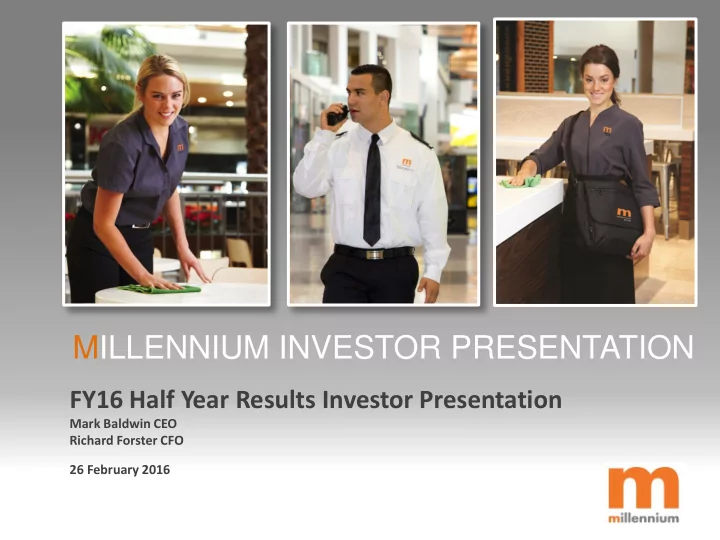 MILLENNIUM INVESTOR PRESENTATION

FY16 Half Year Results Investor Presentation
Mark Baldwin CEO
Richard Forster CFO

26 February 2016

m
millennium